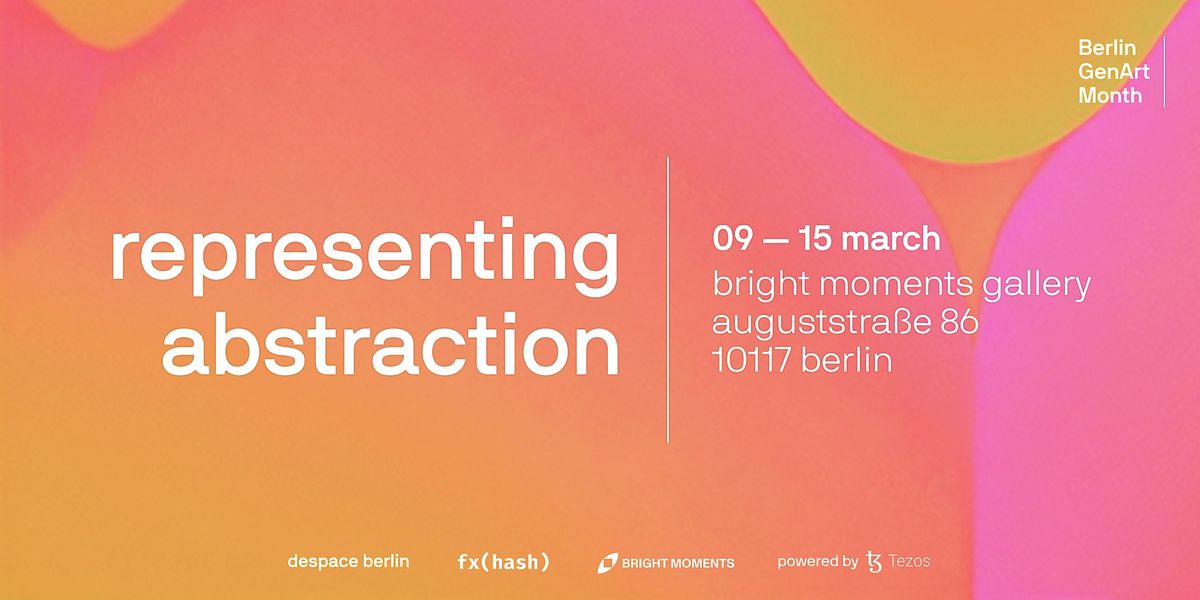 Berlin GenArt Month

representing abstraction

09 — 15 march

bright moments gallery auguststraße 86 10117 berlin

despace berlin fx(hash) BRIGHT MOMENTS powered by Tezos